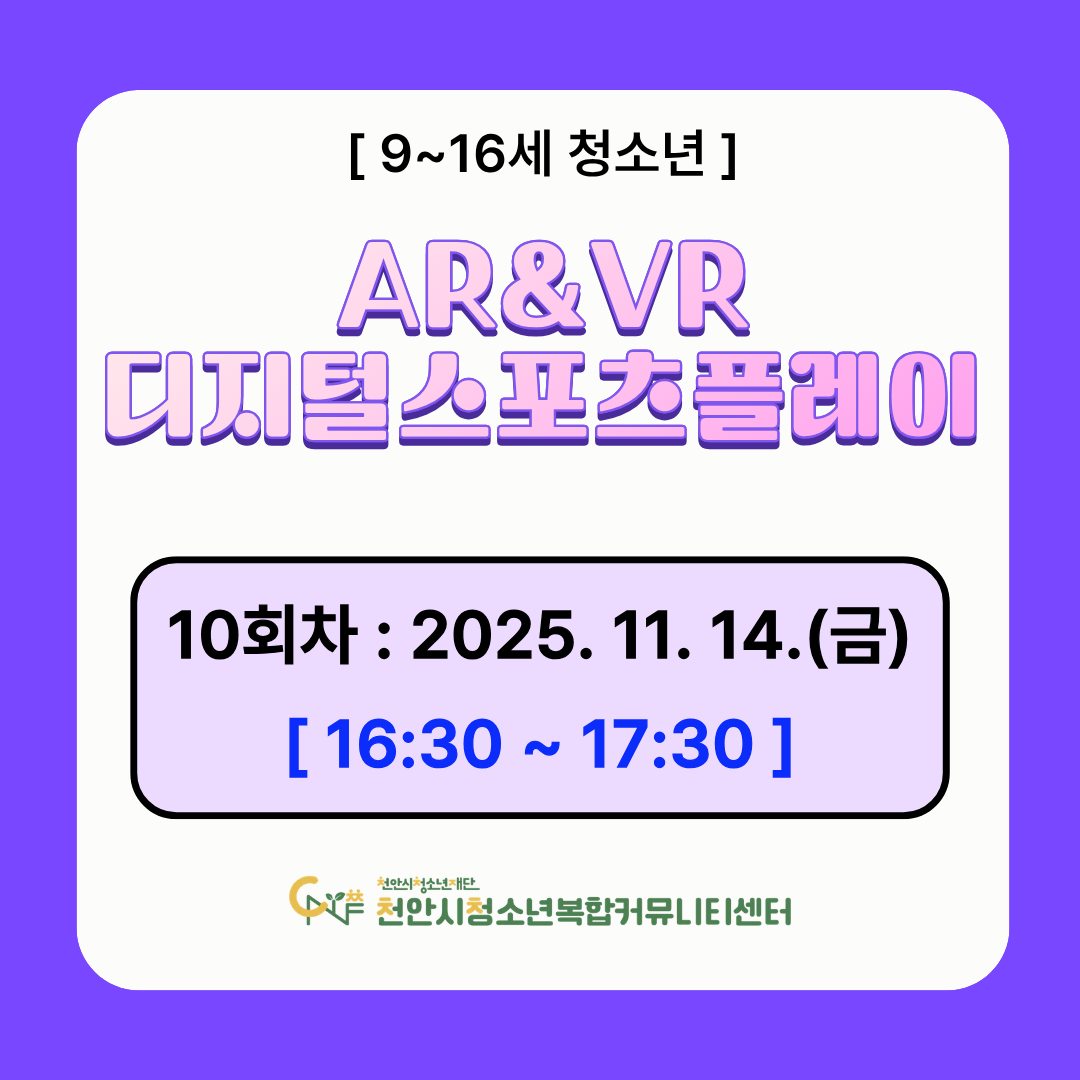 [ 9~16세 청소년 ]

AR&VR
디지털스포츠플레이

10회차 : 2025. 11. 14.(금)

[ 16:30 ~ 17:30 ]

천안시청소년재단
천안시청소년복합커뮤니티센터